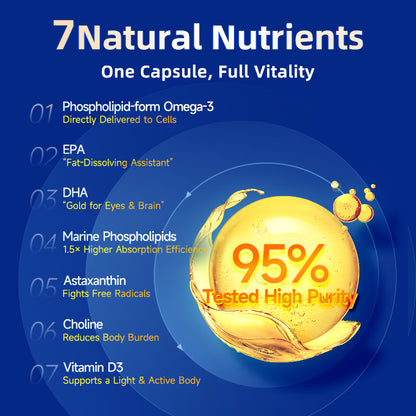 7Natural Nutrients

One Capsule, Full Vitality

01 Phospholipid-form Omega-3
Directly Delivered to Cells

02 EPA
"Fat-Dissolving Assistant"

03 DHA
"Gold for Eyes & Brain"

04 Marine Phospholipids
1.5× Higher Absorption Efficiency

05 Astaxanthin
Fights Free Radicals

06 Choline
Reduces Body Burden

07 Vitamin D3
Supports a Light & Active Body

95%
Tested High Purity